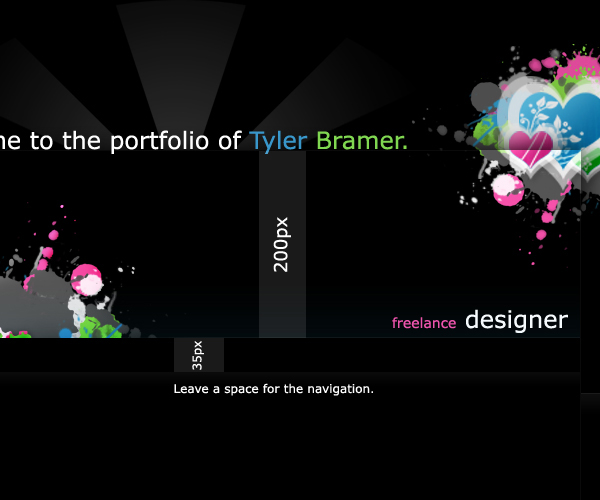 ne to the portfolio of Tyler Bramer.

200px

freelance designer

35px

Leave a space for the navigation.